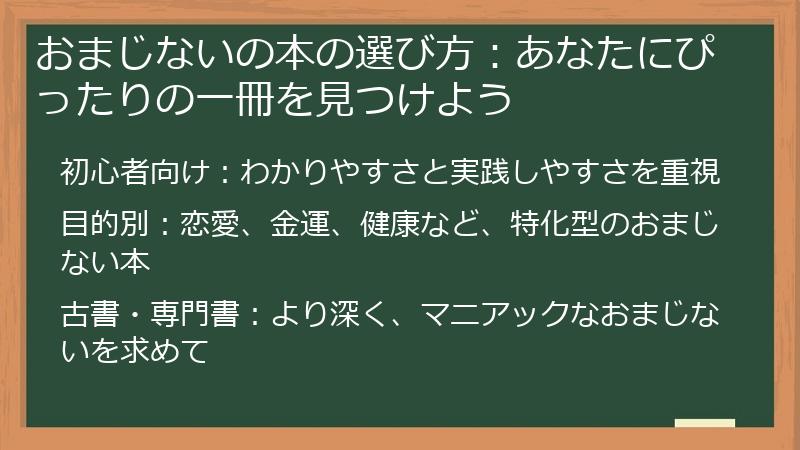 おまじないの本の選び方：あなたにぴったりの一冊を見つけよう

初心者向け：わかりやすさと実践しやすさを重視

目的別：恋愛、金運、健康など、特化型のおまじない本

古書・専門書：より深く、マニアックなおまじないを求めて